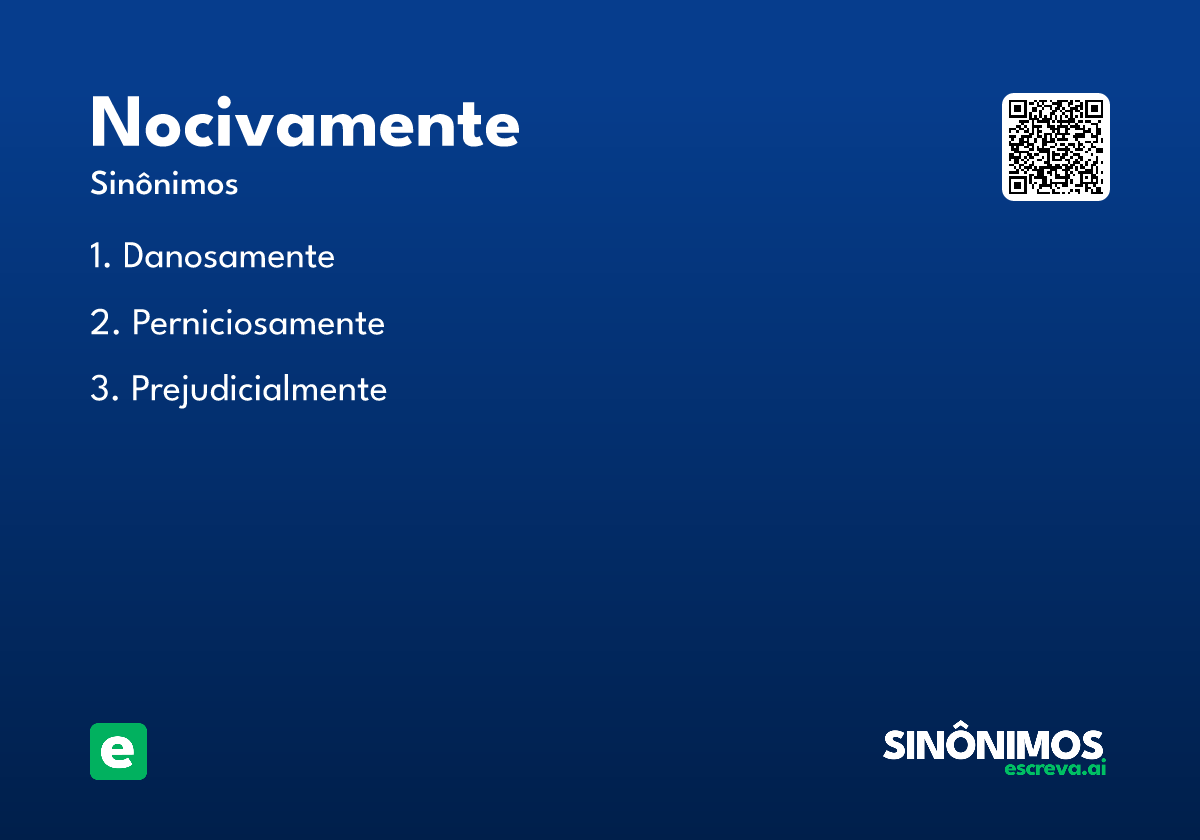 Nocivamente

Sinônimos

1. Danosamente

2. Perniciosamente

3. Prejudicialmente

e

SINÔNIMOS
escreva.ai